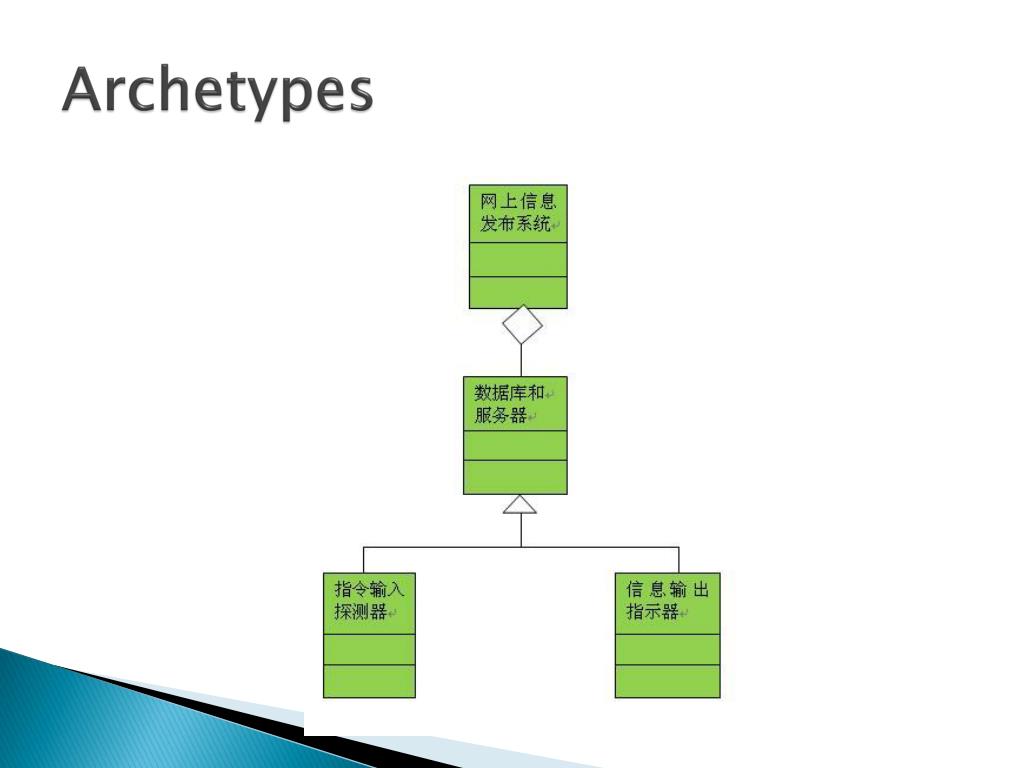 Archetypes

网上信息发布系统

数据库和服务器

指令输入探测器

信息输出指示器